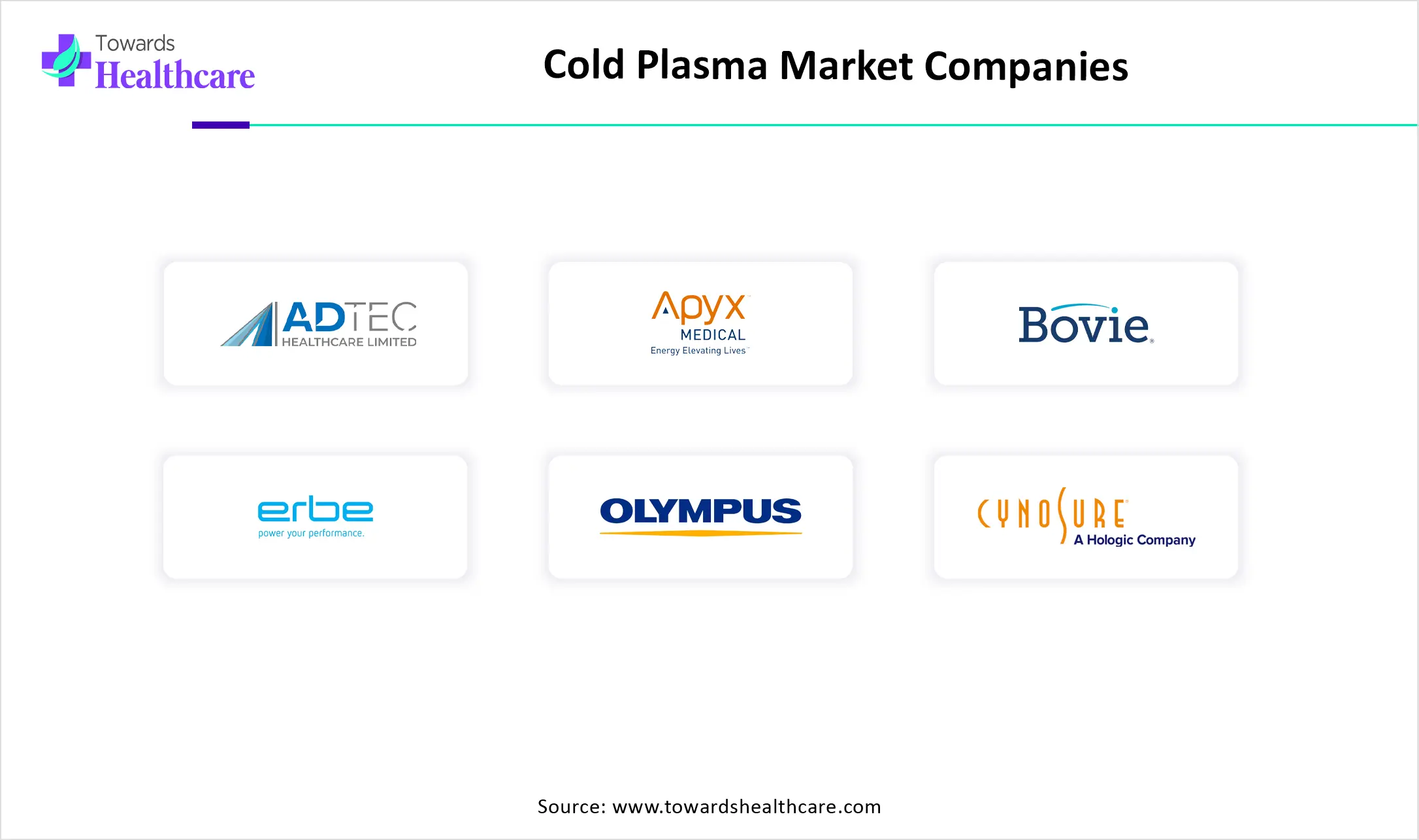 Towards Healthcare

Cold Plasma Market Companies

ADTEC HEALTHCARE LIMITED

Apyx MEDICAL Energy Elevating Lives

Bovie

erbe power your performance.

OLYMPUS

CYNOSURE A Hologic Company

Source: www.towardshealthcare.com